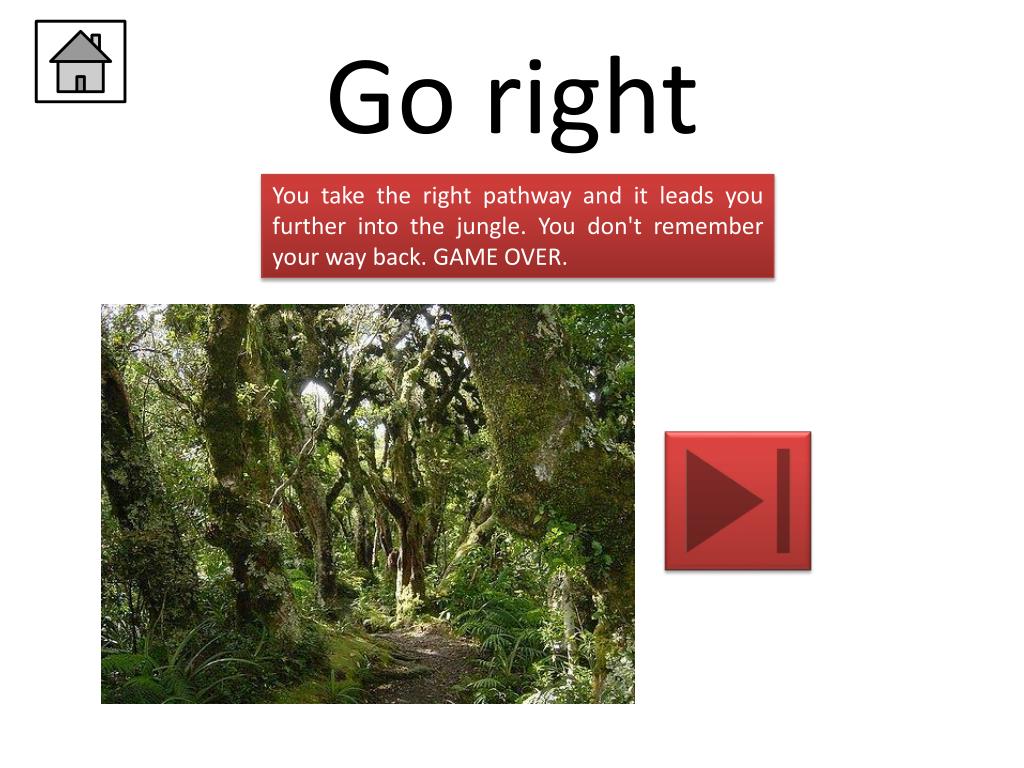 Go right

You take the right pathway and it leads you further into the jungle. You don't remember your way back. GAME OVER.